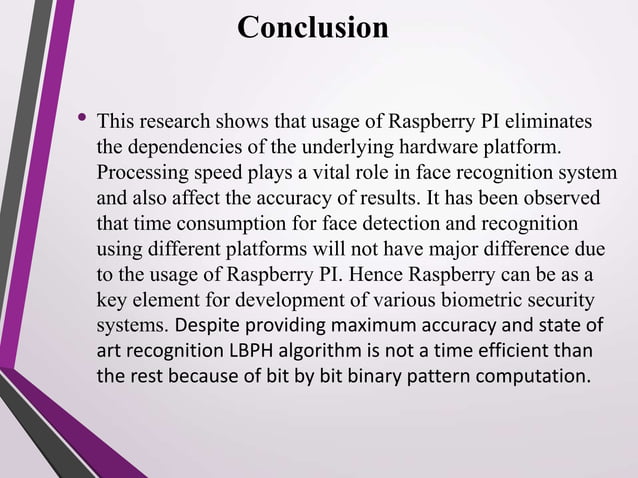 Conclusion

• This research shows that usage of Raspberry PI eliminates the dependencies of the underlying hardware platform. Processing speed plays a vital role in face recognition system and also affect the accuracy of results. It has been observed that time consumption for face detection and recognition using different platforms will not have major difference due to the usage of Raspberry PI. Hence Raspberry can be as a key element for development of various biometric security systems. Despite providing maximum accuracy and state of art recognition LBPH algorithm is not a time efficient than the rest because of bit by bit binary pattern computation.